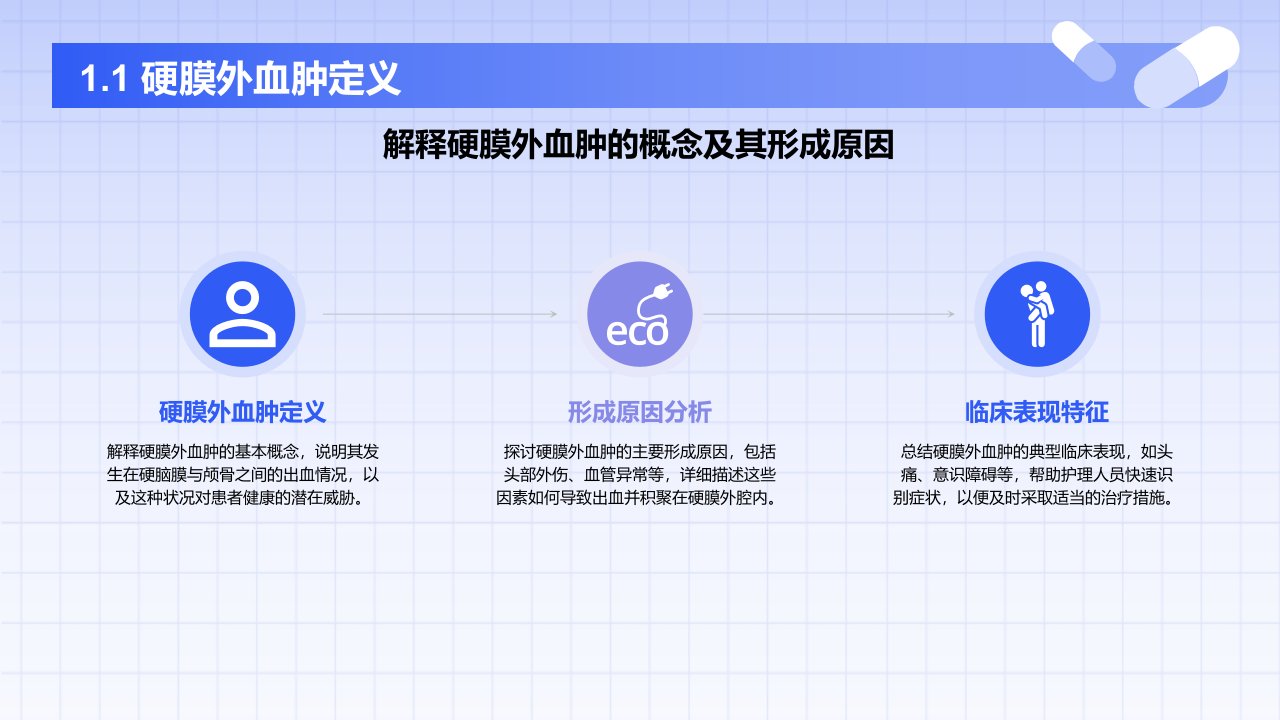 1.1 硬膜外血肿定义

解释硬膜外血肿的概念及其形成原因

eco

硬膜外血肿定义

解释硬膜外血肿的基本概念，说明其发生在硬脑膜与颅骨之间的出血情况，以及这种状况对患者健康的潜在威胁。

形成原因分析

探讨硬膜外血肿的主要形成原因，包括头部外伤、血管异常等，详细描述这些因素如何导致出血并积聚在硬膜外腔内。

临床表现特征

总结硬膜外血肿的典型临床表现，如头痛、意识障碍等，帮助护理人员快速识别症状，以便及时采取适当的治疗措施。